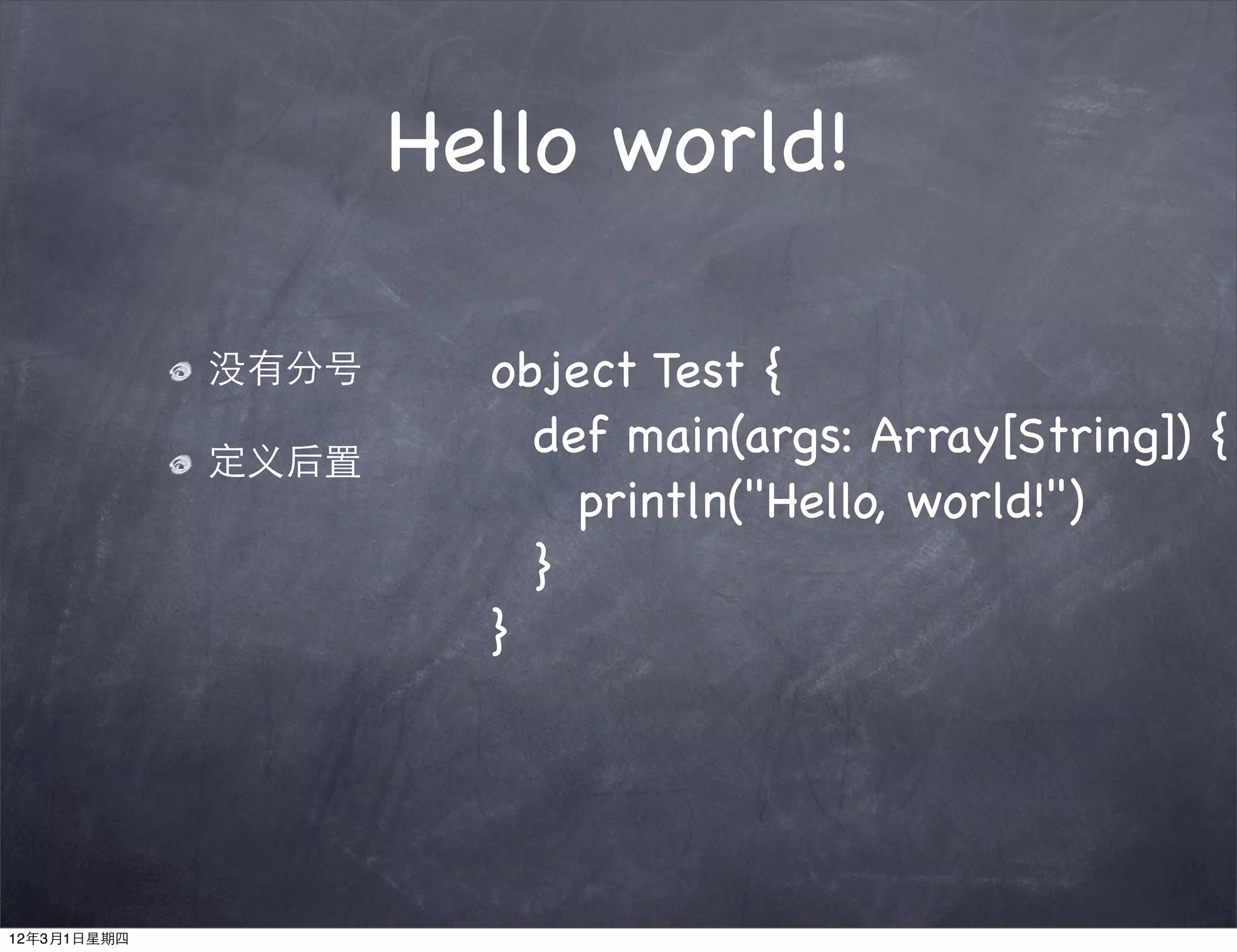 Hello world!

没有分号

定义后置

object Test {
  def main(args: Array[String]) {
    println("Hello, world!")
  }
}

12年3月1日星期四